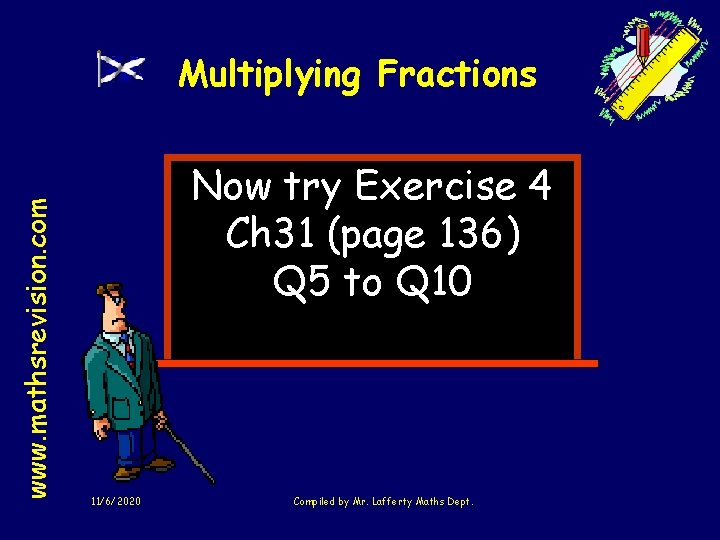 Multiplying Fractions

www.mathsrevision.com

Now try Exercise 4 Ch31 (page 136) Q5 to Q10

11/6/2020

Compiled by Mr. Lafferty Maths Dept.